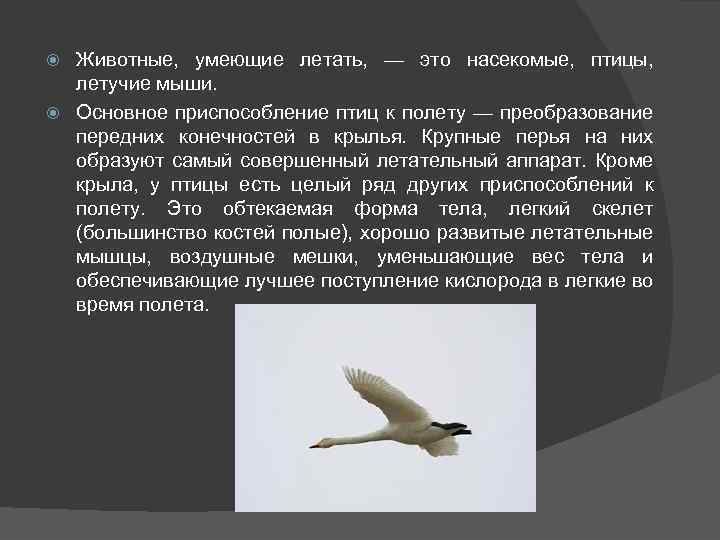 Животные, умеющие летать, — это насекомые, птицы, летучие мыши.

Основное приспособление птиц к полету — преобразование передних конечностей в крылья. Крупные перья на них образуют самый совершенный летательный аппарат. Кроме крыла, у птицы есть целый ряд других приспособлений к полету. Это обтекаемая форма тела, легкий скелет (большинство костей полые), хорошо развитые летательные мышцы, воздушные мешки, уменьшающие вес тела и обеспечивающие лучшее поступление кислорода в легкие во время полета.